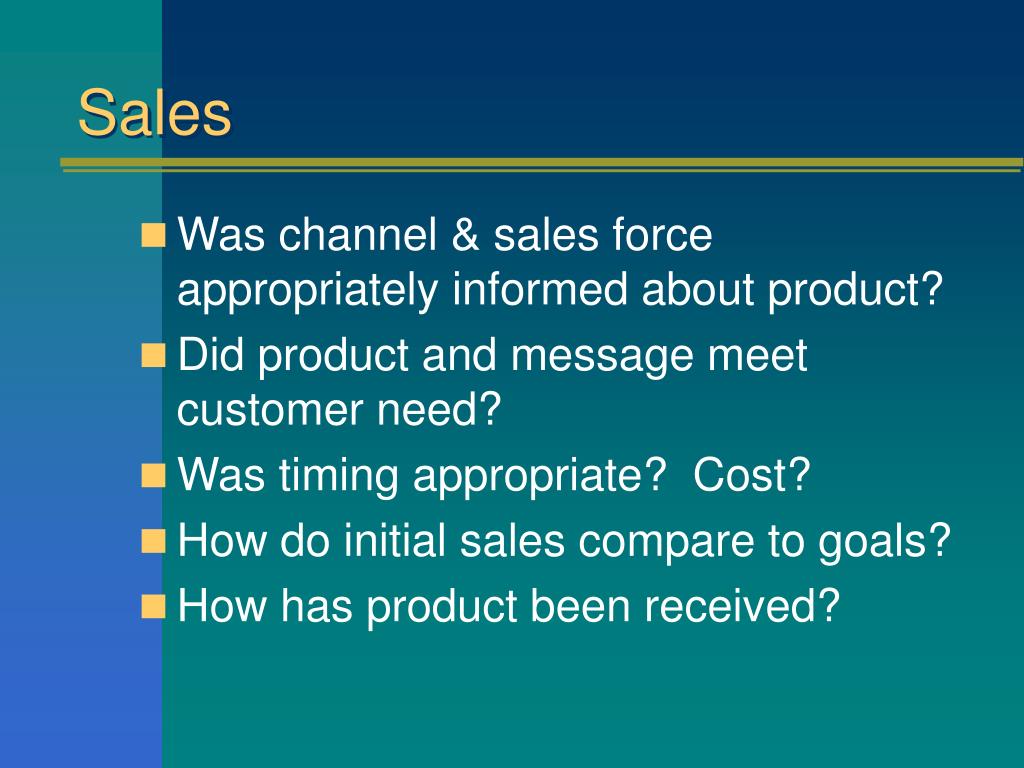 Sales

- Was channel & sales force appropriately informed about product?
- Did product and message meet customer need?
- Was timing appropriate?  Cost?
- How do initial sales compare to goals?
- How has product been received?